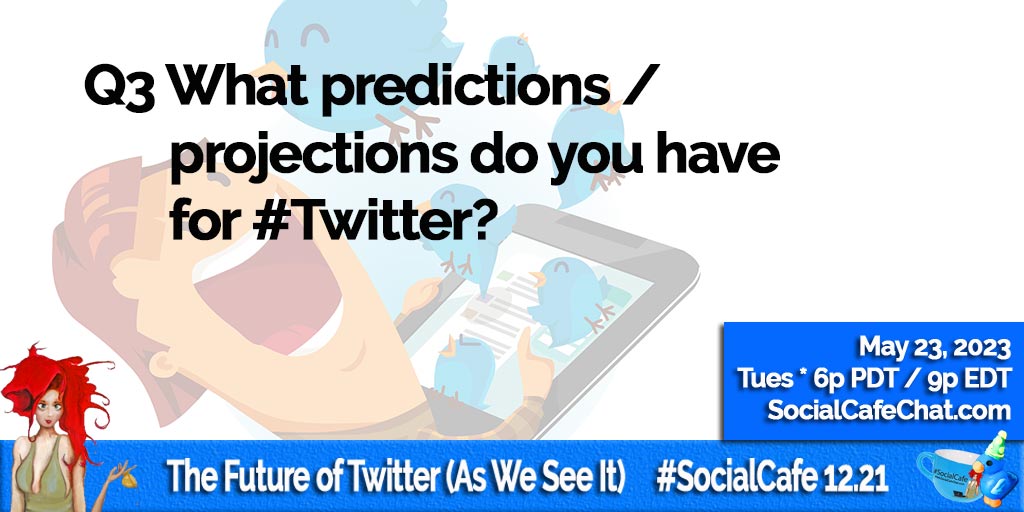 Q3 What predictions / projections do you have for #Twitter?

May 23, 2023
Tues * 6p PDT / 9p EDT
SocialCafeChat.com

The Future of Twitter (As We See It) #SocialCafe 12.21

#SocialCafe